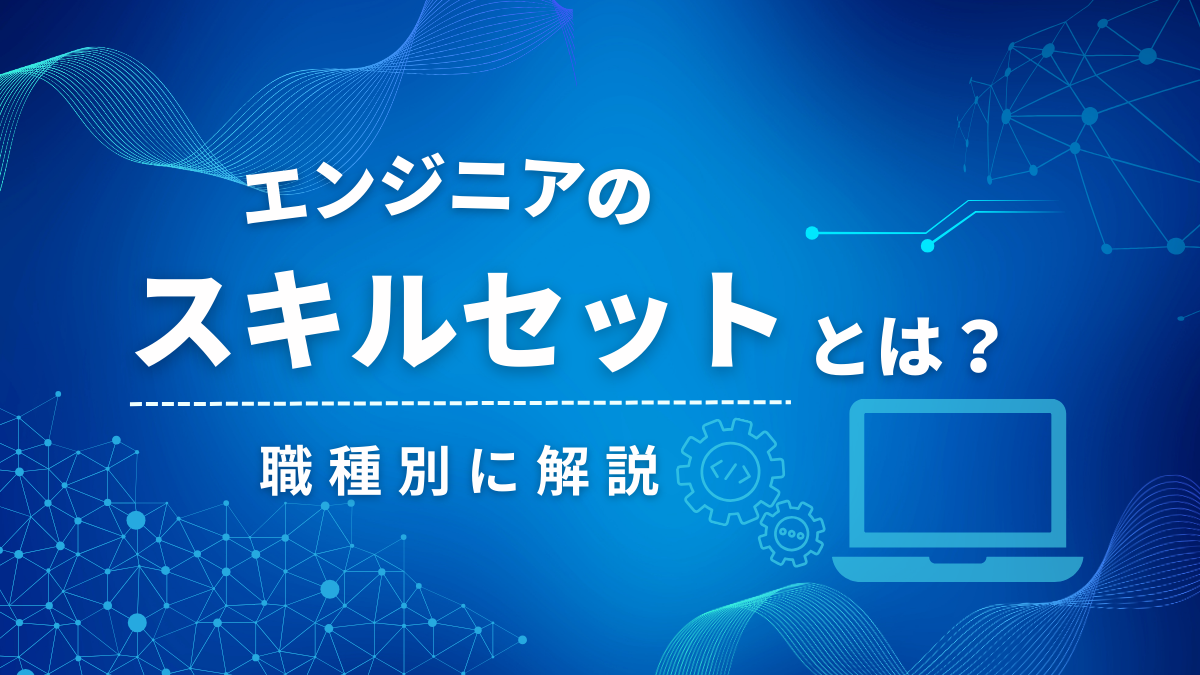 エンジニアの
スキルセットとは？

職種別に解説